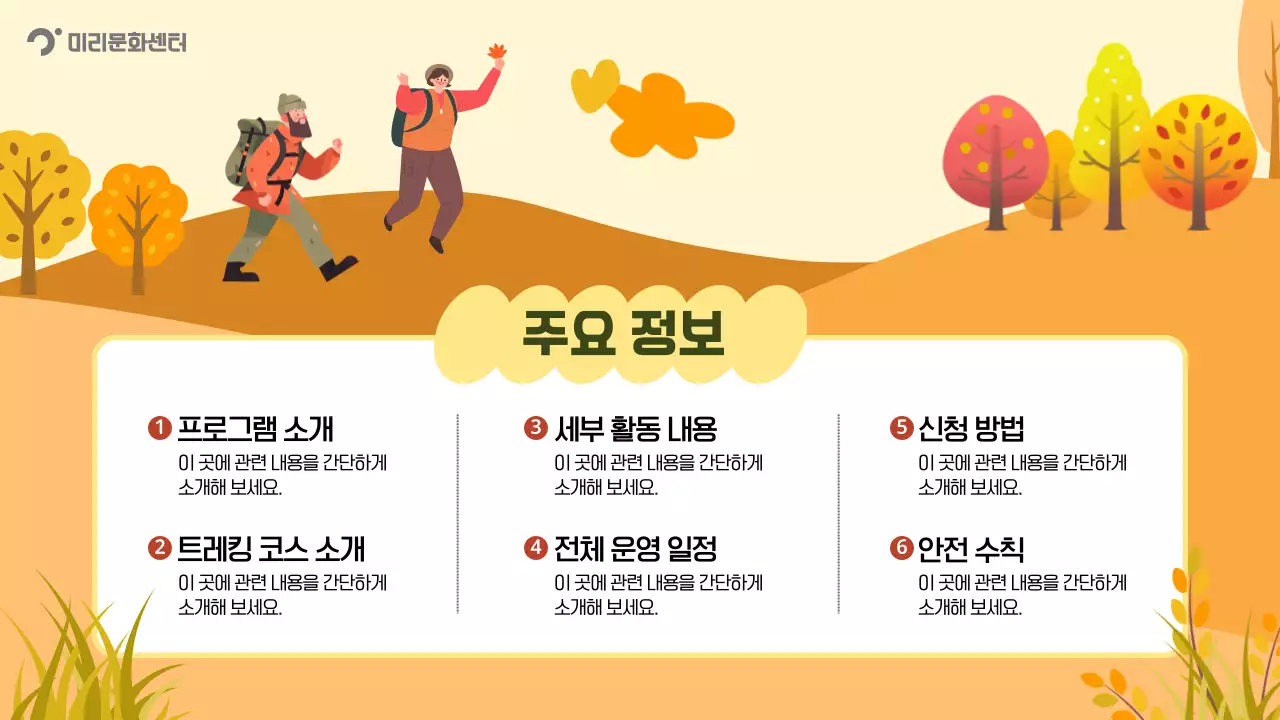 미리문화센터

주요 정보

❶ 프로그램 소개
이 곳에 관련 내용을 간단하게 소개해 보세요.

❷ 트레킹 코스 소개
이 곳에 관련 내용을 간단하게 소개해 보세요.

❸ 세부 활동 내용
이 곳에 관련 내용을 간단하게 소개해 보세요.

❹ 전체 운영 일정
이 곳에 관련 내용을 간단하게 소개해 보세요.

❺ 신청 방법
이 곳에 관련 내용을 간단하게 소개해 보세요.

❻ 안전 수칙
이 곳에 관련 내용을 간단하게 소개해 보세요.